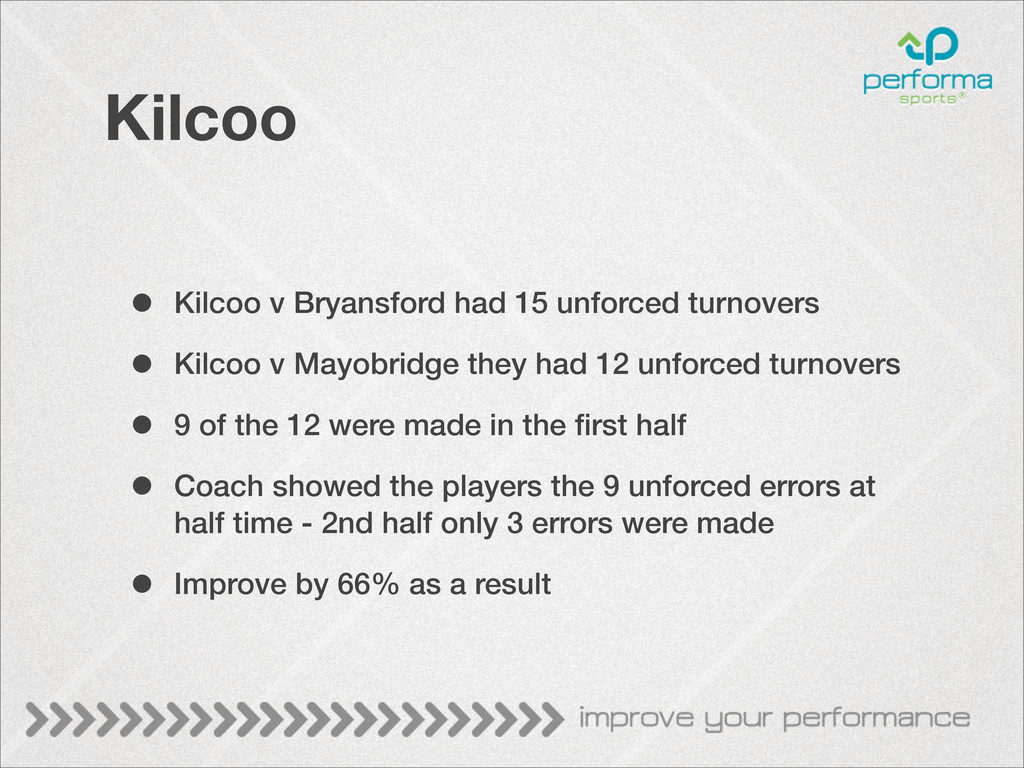 performa
sports®

Kilcoo

- Kilcoo v Bryansford had 15 unforced turnovers
- Kilcoo v Mayobridge they had 12 unforced turnovers
- 9 of the 12 were made in the first half
- Coach showed the players the 9 unforced errors at half time - 2nd half only 3 errors were made
- Improve by 66% as a result

improve your performance